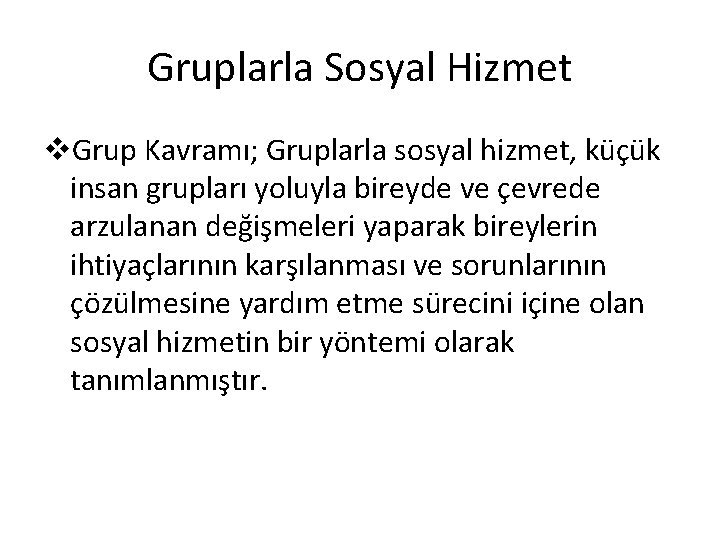 Gruplarla Sosyal Hizmet

❖Grup Kavramı; Gruplarla sosyal hizmet, küçük insan grupları yoluyla bireyde ve çevrede arzulanan değişmeleri yaparak bireylerin ihtiyaçlarının karşılanması ve sorunlarının çözülmesine yardım etme sürecini içine olan sosyal hizmetin bir yöntemi olarak tanımlanmıştır.